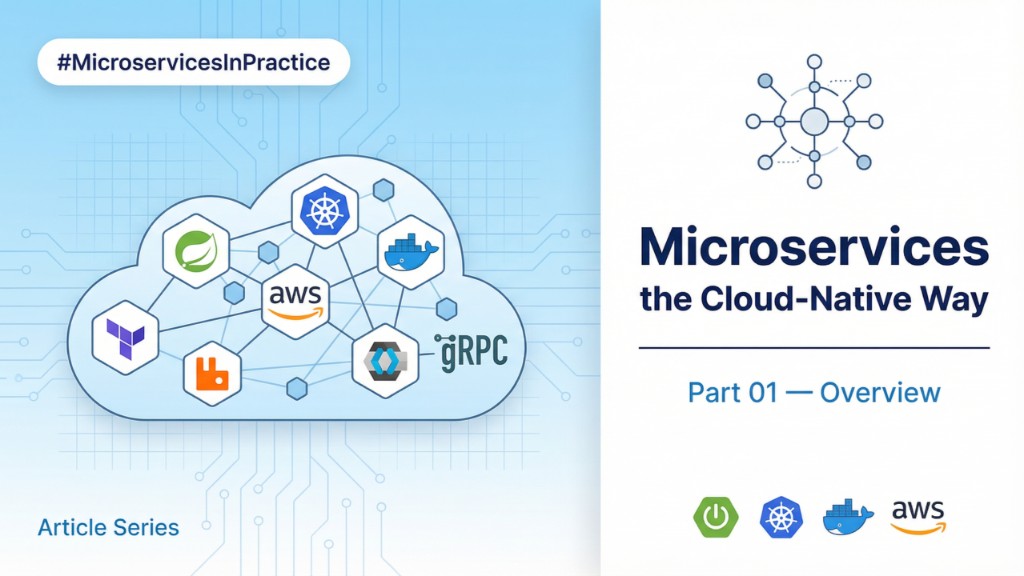 #MicroservicesInPractice

aws

gRPC

Article Series

Microservices
the Cloud-Native Way

Part 01 — Overview

aws